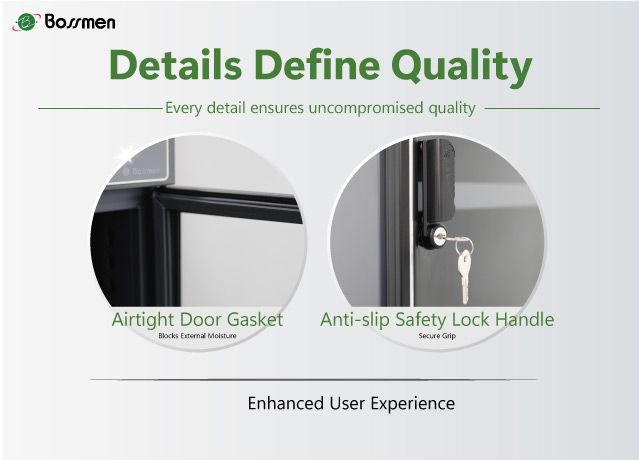 Bossmen

Details Define Quality

Every detail ensures uncompromised quality

Bossmen

Airtight Door Gasket
Blocks External Moisture

Anti-slip Safety Lock Handle
Secure Grip

Enhanced User Experience